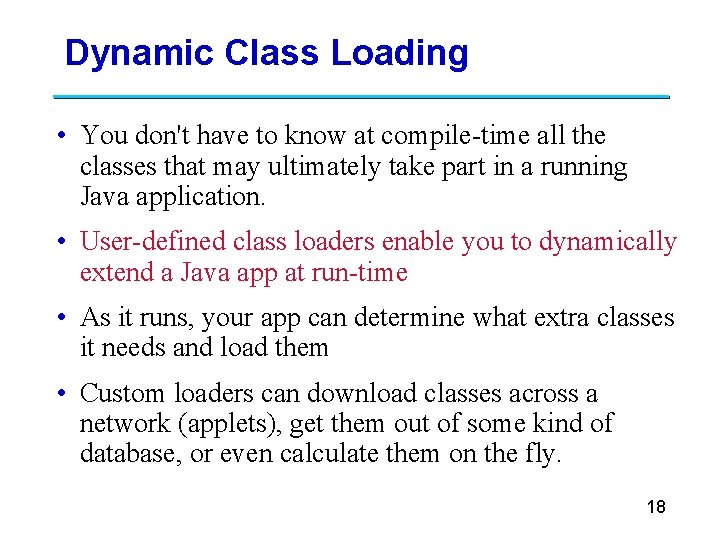 Dynamic Class Loading

• You don't have to know at compile-time all the classes that may ultimately take part in a running Java application.

• User-defined class loaders enable you to dynamically extend a Java app at run-time

• As it runs, your app can determine what extra classes it needs and load them

• Custom loaders can download classes across a network (applets), get them out of some kind of database, or even calculate them on the fly.

18